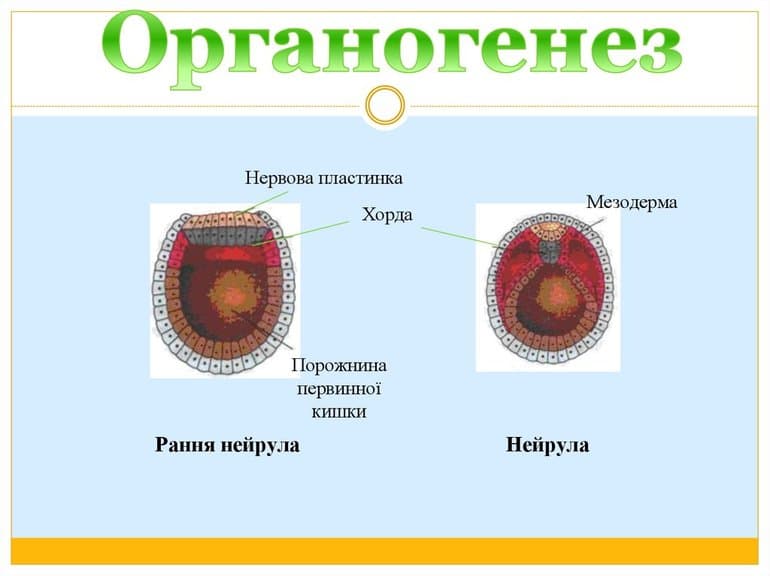 Органогенез

Нервова пластинка

Хорда

Мезодерма

Порожнина первинної кишки

Рання нейрула

Нейрула